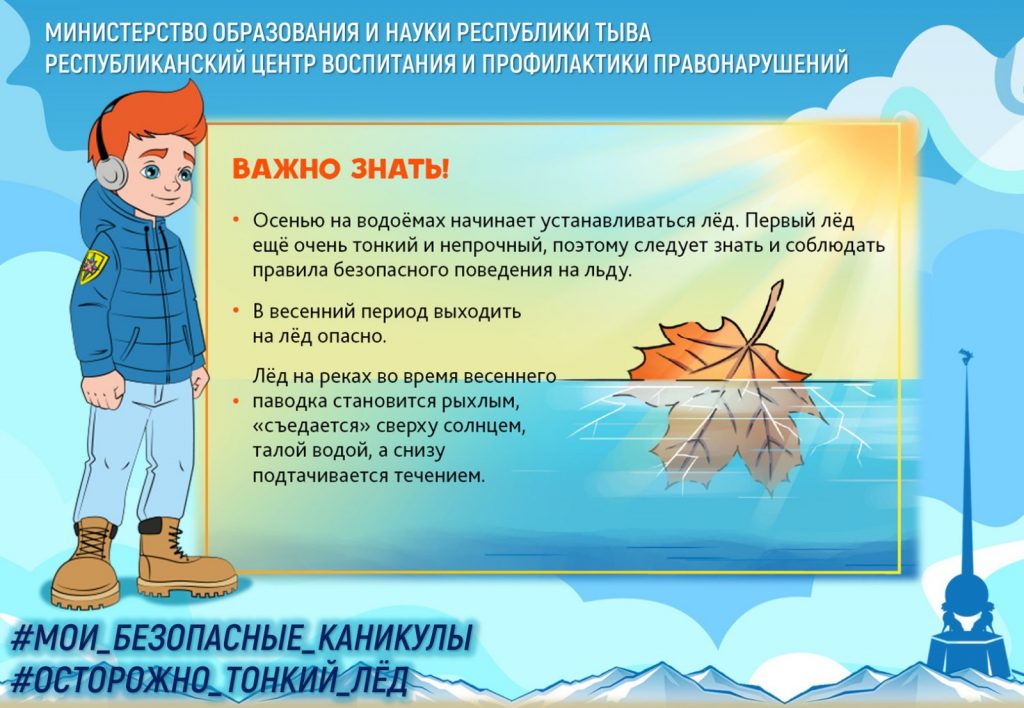 МИНИСТЕРСТВО ОБРАЗОВАНИЯ И НАУКИ РЕСПУБЛИКИ ТЫВА
РЕСПУБЛИКАНСКИЙ ЦЕНТР ВОСПИТАНИЯ И ПРОФИЛАКТИКИ ПРАВОНАРУШЕНИЙ

ВАЖНО ЗНАТЬ!

• Осенью на водоёмах начинает устанавливаться лёд. Первый лёд ещё очень тонкий и непрочный, поэтому следует знать и соблюдать правила безопасного поведения на льду.

• В весенний период выходить на лёд опасно.

• Лёд на реках во время весеннего паводка становится рыхлым, «съедается» сверху солнцем, талой водой, а снизу подтачивается течением.

#МОИ_БЕЗОПАСНЫЕ_КАНИКУЛЫ
#ОСТОРОЖНО_ТОНКИЙ_ЛЁД